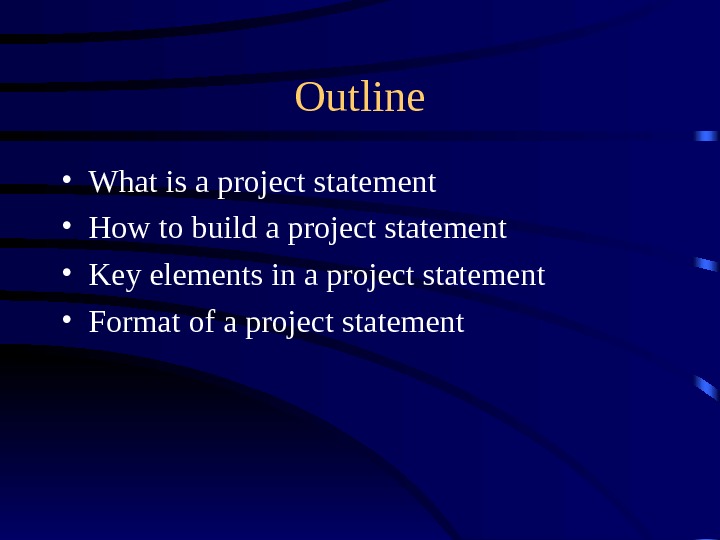 Outline

• What is a project statement
• How to build a project statement
• Key elements in a project statement
• Format of a project statement